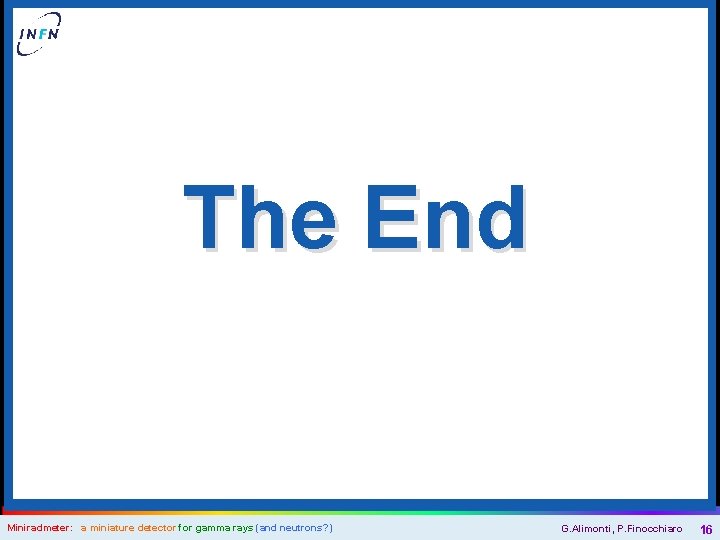 INFN

The End

Miniradmeter: a miniature detector for gamma rays (and neutrons?)

G.Alimonti, P.Finocchiaro 16